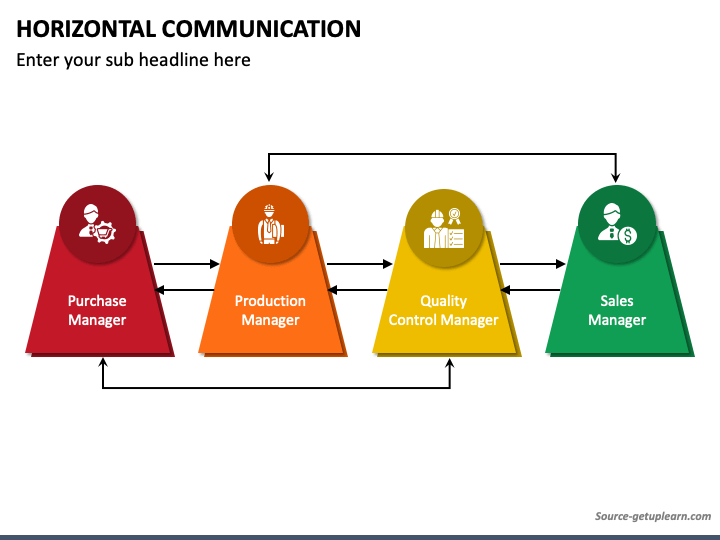 HORIZONTAL COMMUNICATION

Enter your sub headline here

Purchase Manager

Production Manager

Quality Control Manager

Sales Manager

Source-getuplearn.com